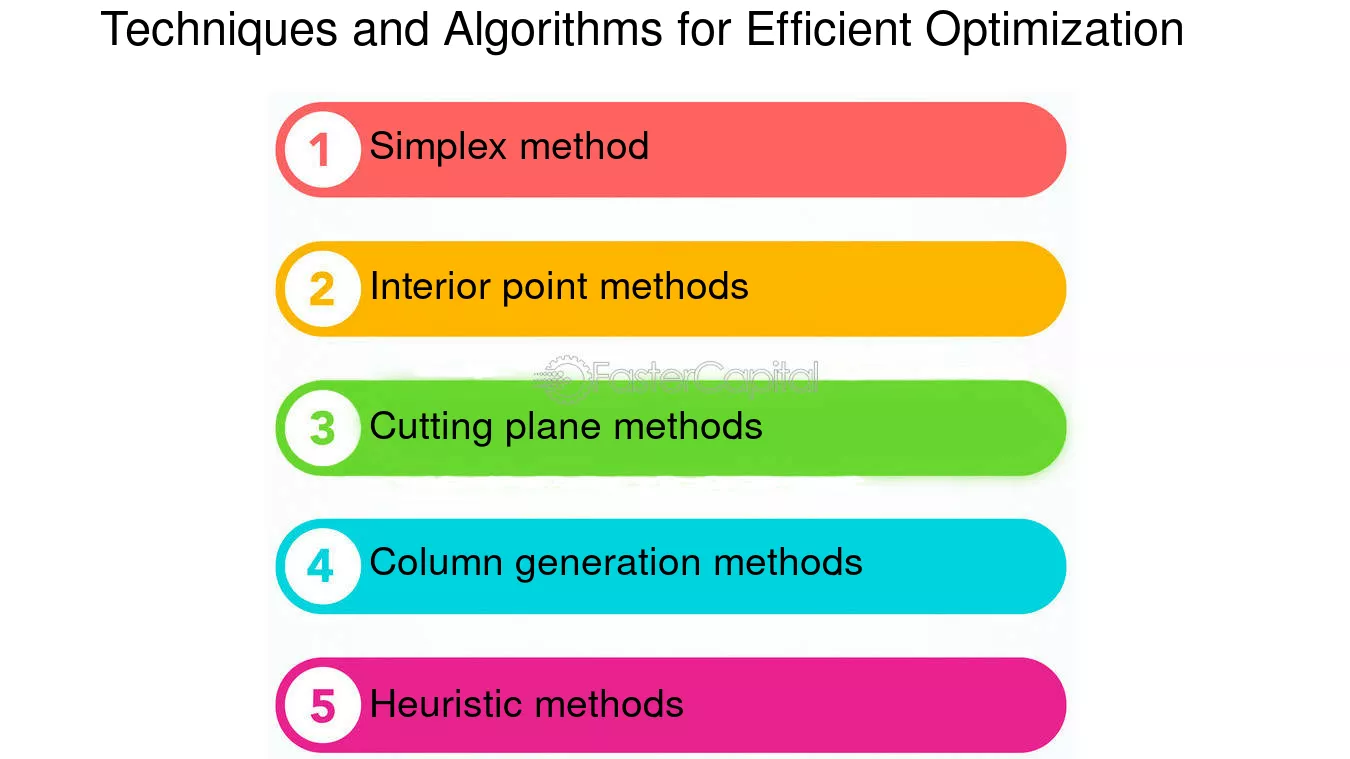 Techniques and Algorithms for Efficient Optimization

1 Simplex method

2 Interior point methods

FasterCapital

3 Cutting plane methods

4 Column generation methods

5 Heuristic methods